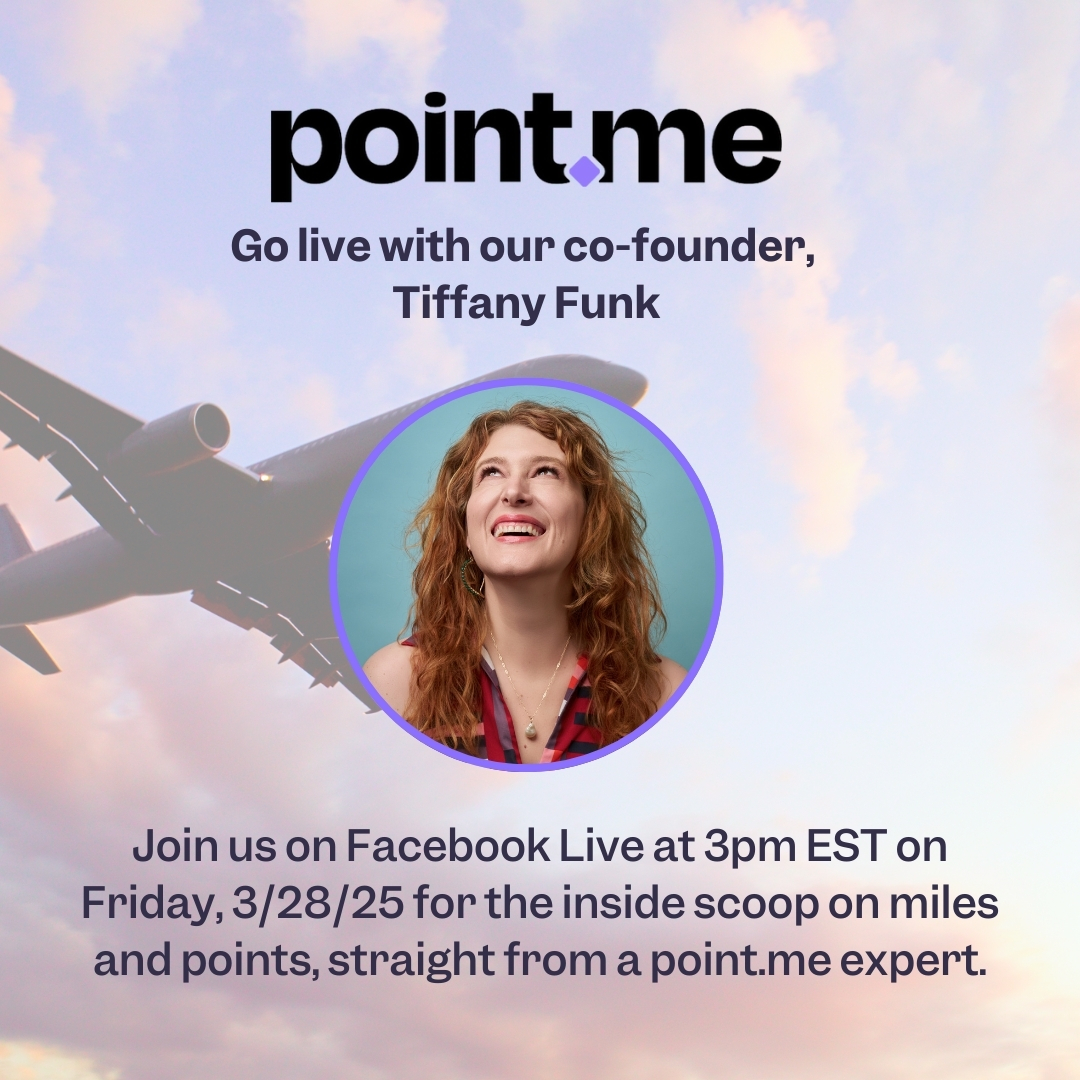 point.me

Go live with our co-founder, Tiffany Funk

Join us on Facebook Live at 3pm EST on Friday, 3/28/25 for the inside scoop on miles and points, straight from a point.me expert.